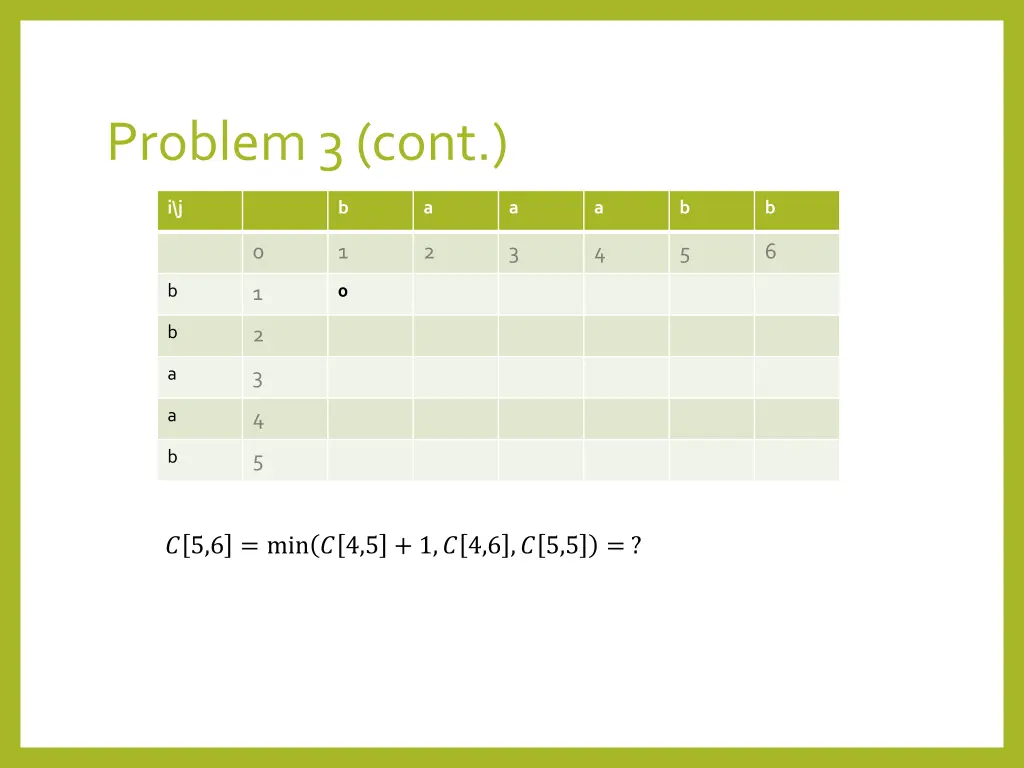 Problem 3 (cont.)

| i\j | | b | a | a | a | b | b |
|---|---|---|---|---|---|---|---|
| | 0 | 1 | 2 | 3 | 4 | 5 | 6 |
| b | 1 | 0 | | | | | |
| b | 2 | | | | | | |
| a | 3 | | | | | | |
| a | 4 | | | | | | |
| b | 5 | | | | | | |

$C[5,6] = \min(C[4,5] + 1, C[4,6], C[5,5]) = ?$